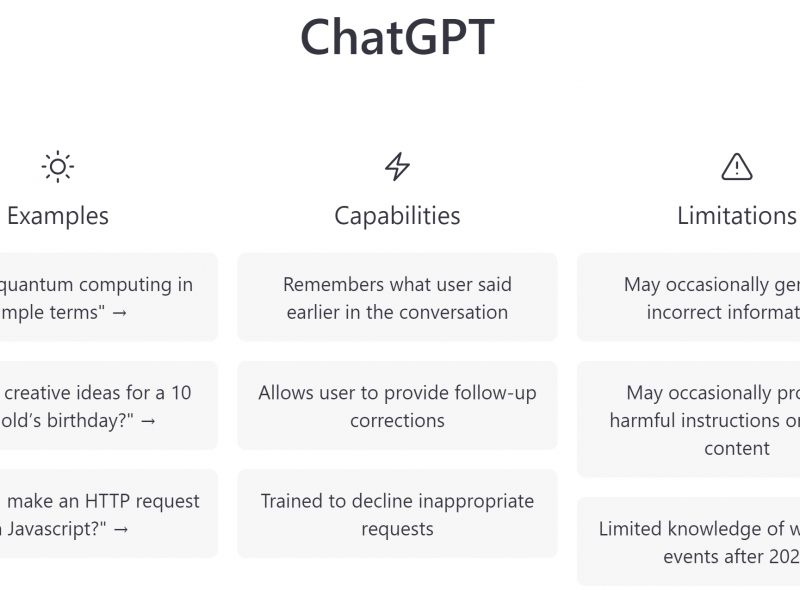 ChatGPT

Examples

quantum computing in mple terms" →

creative ideas for a 10 old's birthday?" →

make an HTTP request Javascript?" →

Capabilities

Remembers what user said earlier in the conversation

Allows user to provide follow-up corrections

Trained to decline inappropriate requests

Limitations

May occasionally ger incorrect informat

May occasionally pro harmful instructions or content

Limited knowledge of w events after 202